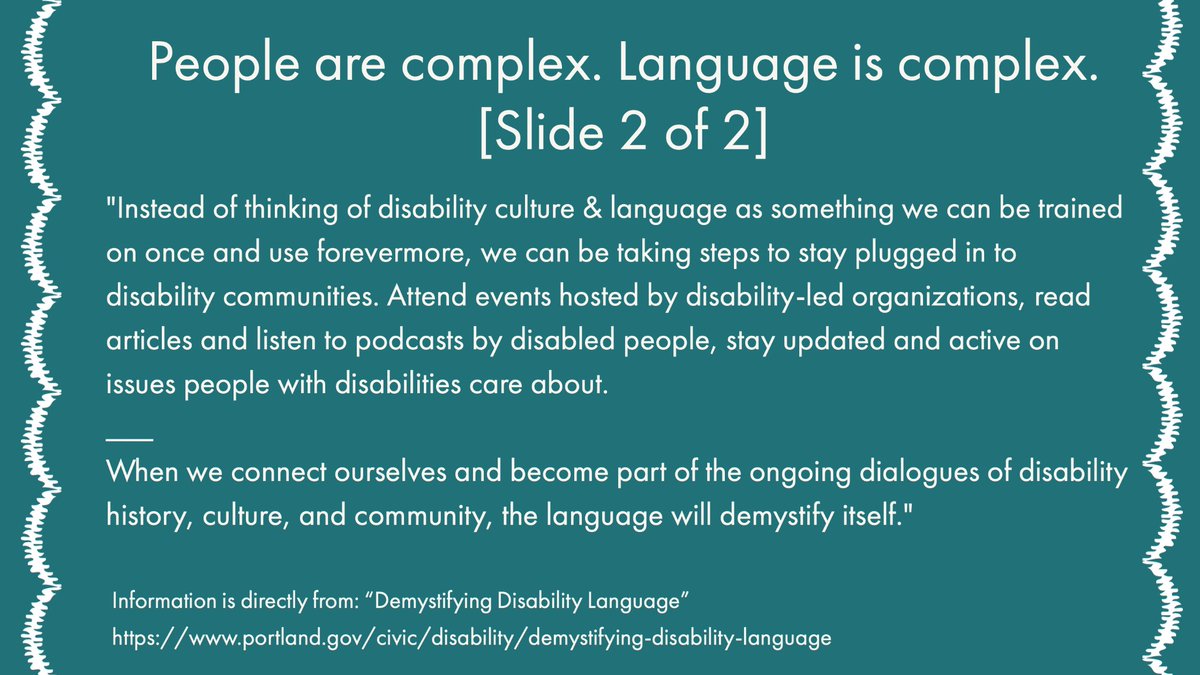 People are complex. Language is complex. [Slide 2 of 2]

"Instead of thinking of disability culture & language as something we can be trained on once and use forevermore, we can be taking steps to stay plugged in to disability communities. Attend events hosted by disability-led organizations, read articles and listen to podcasts by disabled people, stay updated and active on issues people with disabilities care about.

___

When we connect ourselves and become part of the ongoing dialogues of disability history, culture, and community, the language will demystify itself."

Information is directly from: “Demystifying Disability Language”
https://www.portland.gov/civic/disability/demystifying-disability-language